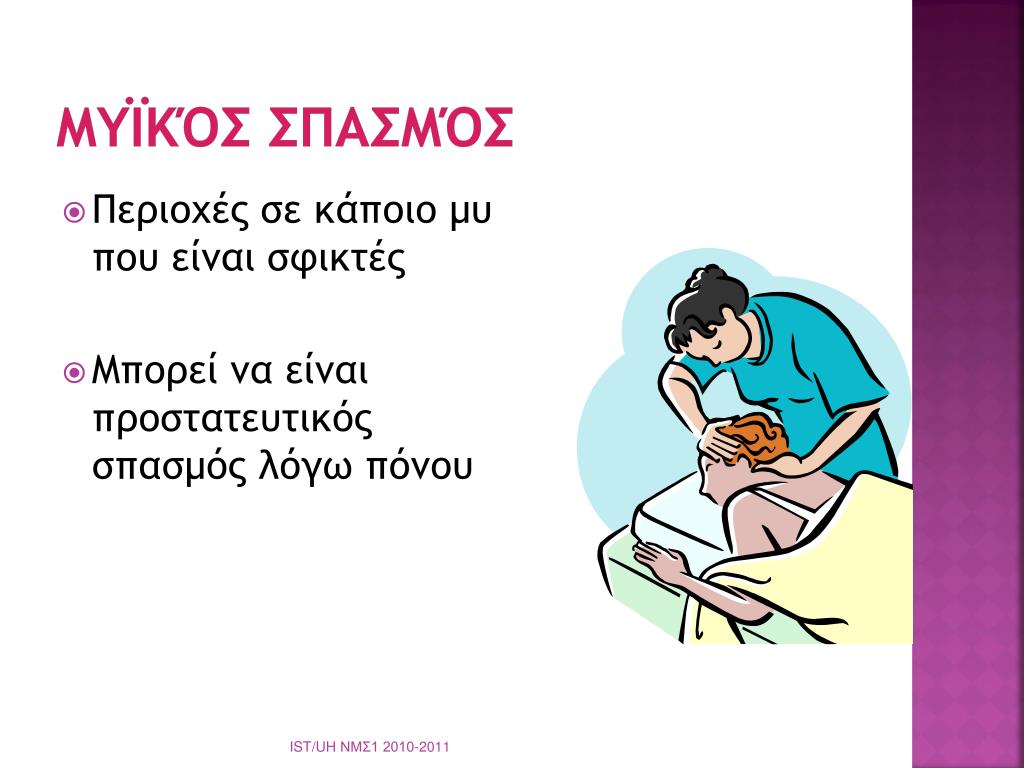 ΜΥΪΚΌΣ ΣΠΑΣΜΌΣ

Περιοχές σε κάποιο μυ που είναι σφικτές

Μπορεί να είναι προστατευτικός σπασμός λόγω πόνου

IST/UH ΝΜΣ1 2010-2011